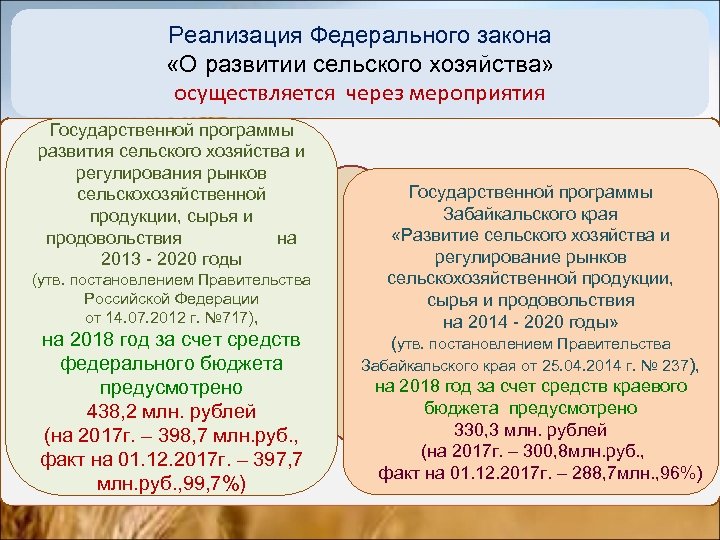 Реализация Федерального закона
«О развитии сельского хозяйства»
осуществляется через мероприятия

Государственной программы развития сельского хозяйства и регулирования рынков сельскохозяйственной продукции, сырья и продовольствия на 2013 - 2020 годы
(утв. постановлением Правительства Российской Федерации от 14.07.2012 г. №717),
на 2018 год за счет средств федерального бюджета предусмотрено
438,2 млн. рублей
(на 2017г. – 398,7 млн.руб., факт на 01.12.2017г. – 397,7 млн.руб.,99,7%)

Государственной программы Забайкальского края
«Развитие сельского хозяйства и регулирование рынков сельскохозяйственной продукции, сырья и продовольствия на 2014 - 2020 годы»
(утв. постановлением Правительства Забайкальского края от 25.04.2014 г. № 237),
на 2018 год за счет средств краевого бюджета предусмотрено
330,3 млн. рублей
(на 2017г. – 300,8млн.руб., факт на 01.12.2017г. – 288,7млн.,96%)